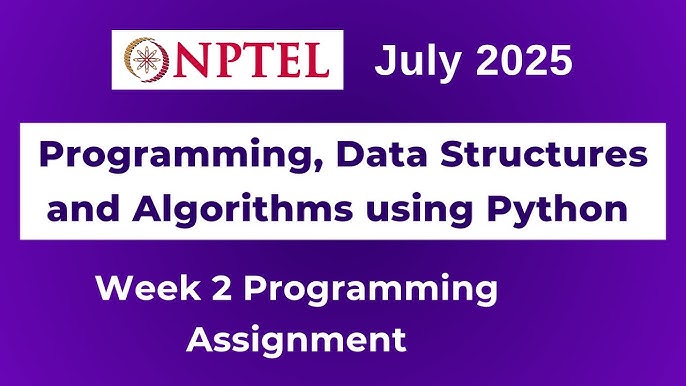 NPTEL July 2025

Programming, Data Structures and Algorithms using Python

Week 2 Programming Assignment